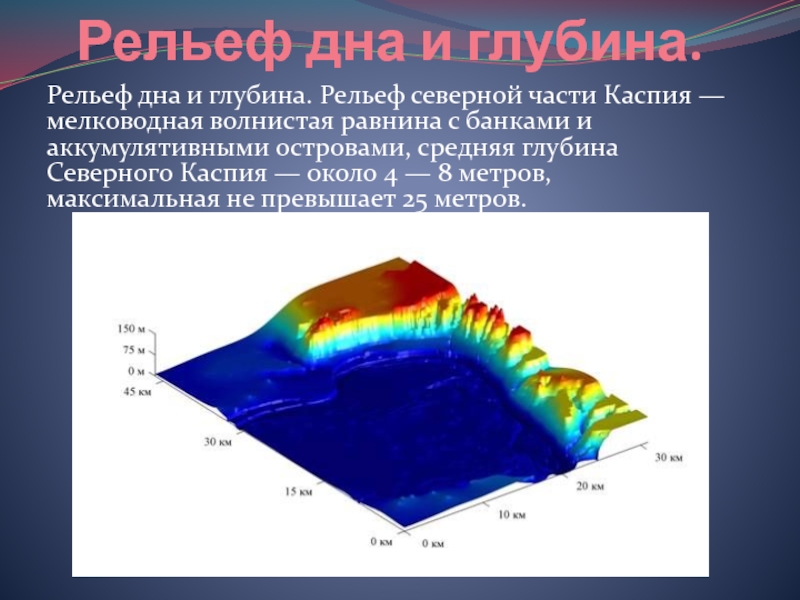 Рельеф дна и глубина.

Рельеф дна и глубина. Рельеф северной части Каспия — мелководная волнистая равнина с банками и аккумулятивными островами, средняя глубина Северного Каспия — около 4 — 8 метров, максимальная не превышает 25 метров.

150 м
75 м
0 м
45 км
30 км
15 км
0 км
0 км
10 км
20 км
30 км